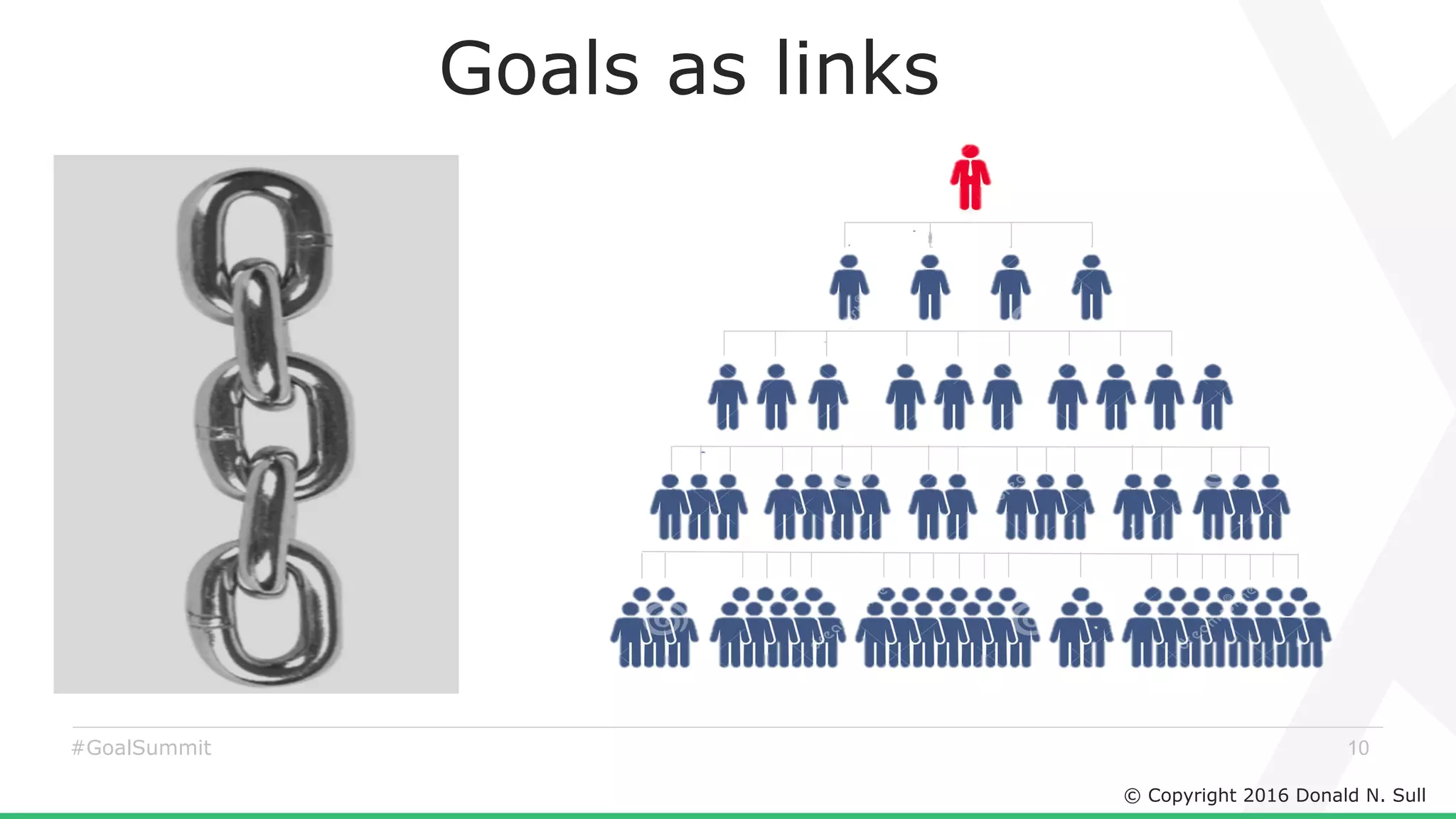 Goals as links

#GoalSummit

10

© Copyright 2016 Donald N. Sull